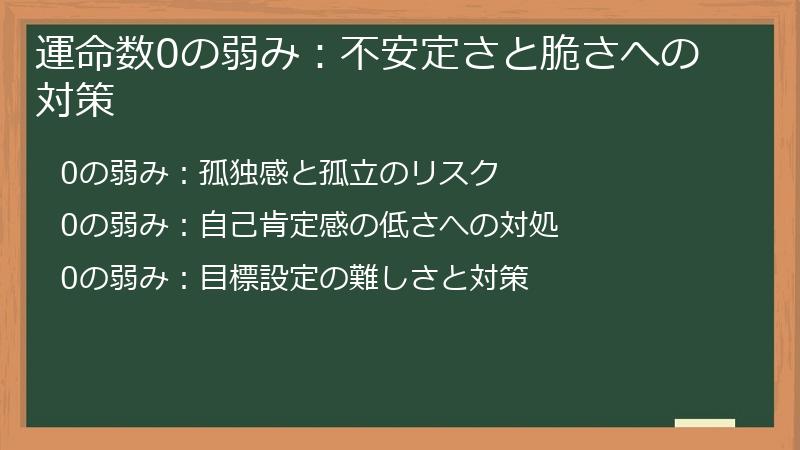 運命数0の弱み：不安定さと脆さへの対策

0の弱み：孤独感と孤立のリスク

0の弱み：自己肯定感の低さへの対処

0の弱み：目標設定の難しさと対策